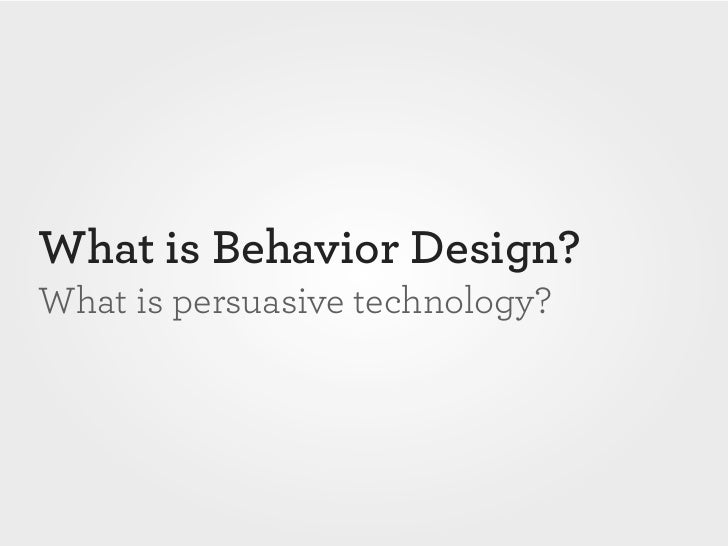 What is Behavior Design?
What is persuasive technology?